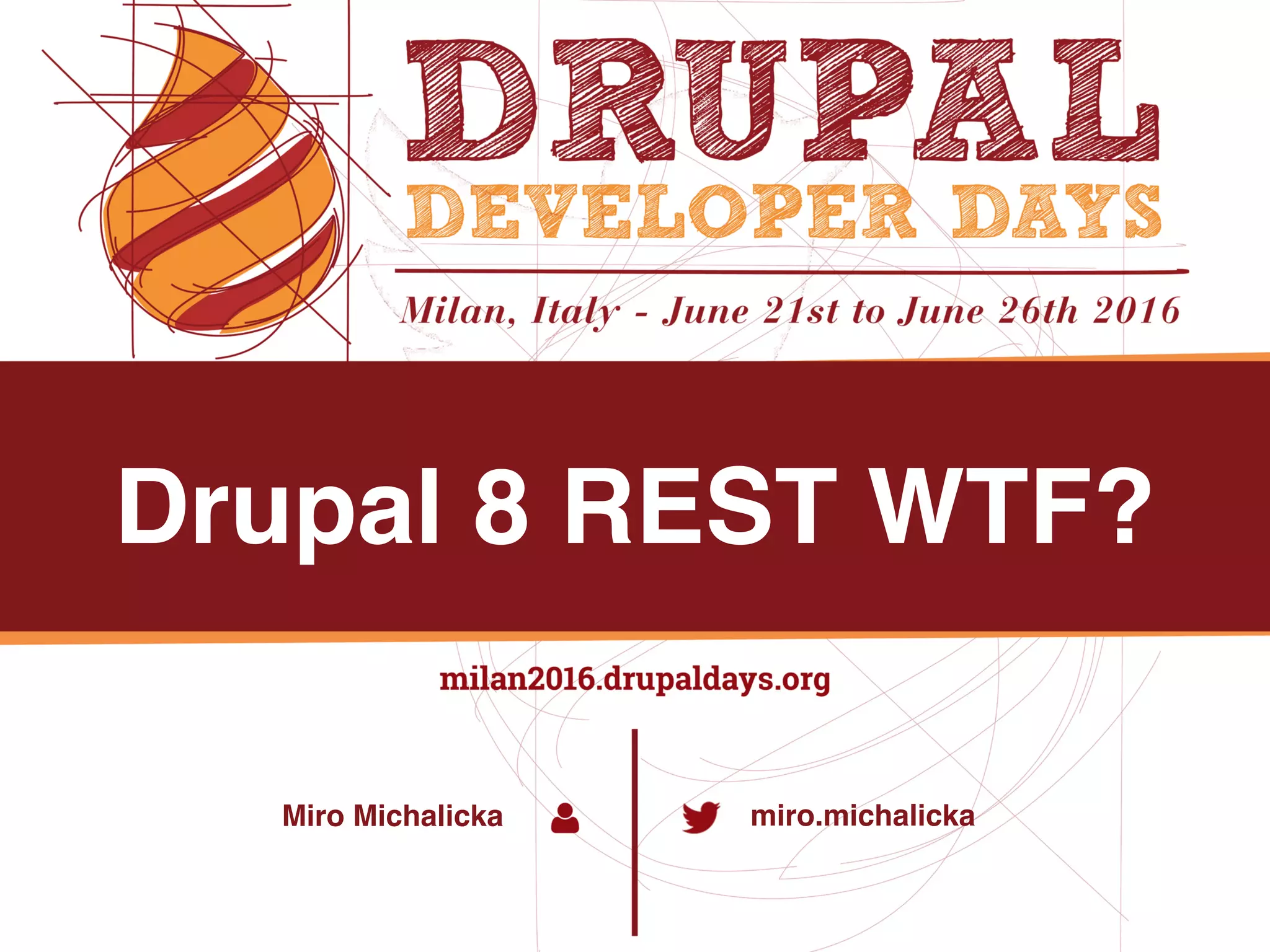 DRUPAL
DEVELOPER DAYS

Milan, Italy - June 21st to June 26th 2016

Drupal 8 REST WTF?

milan2016.drupaldays.org

Miro Michalicka

miro.michalicka